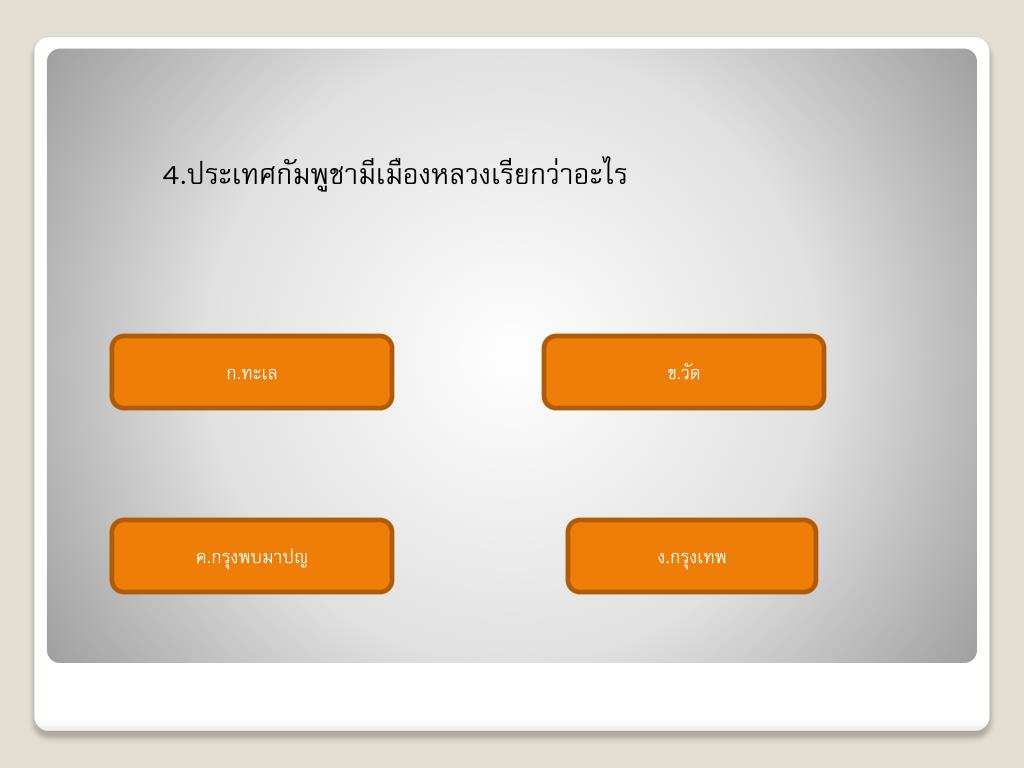 4.ประเทศกัมพูชามีเมืองหลวงเรียกว่าอะไร

ก.ทะเล

ข.วัด

ค.กรุงพบมาปญ

ง.กรุงเทพ